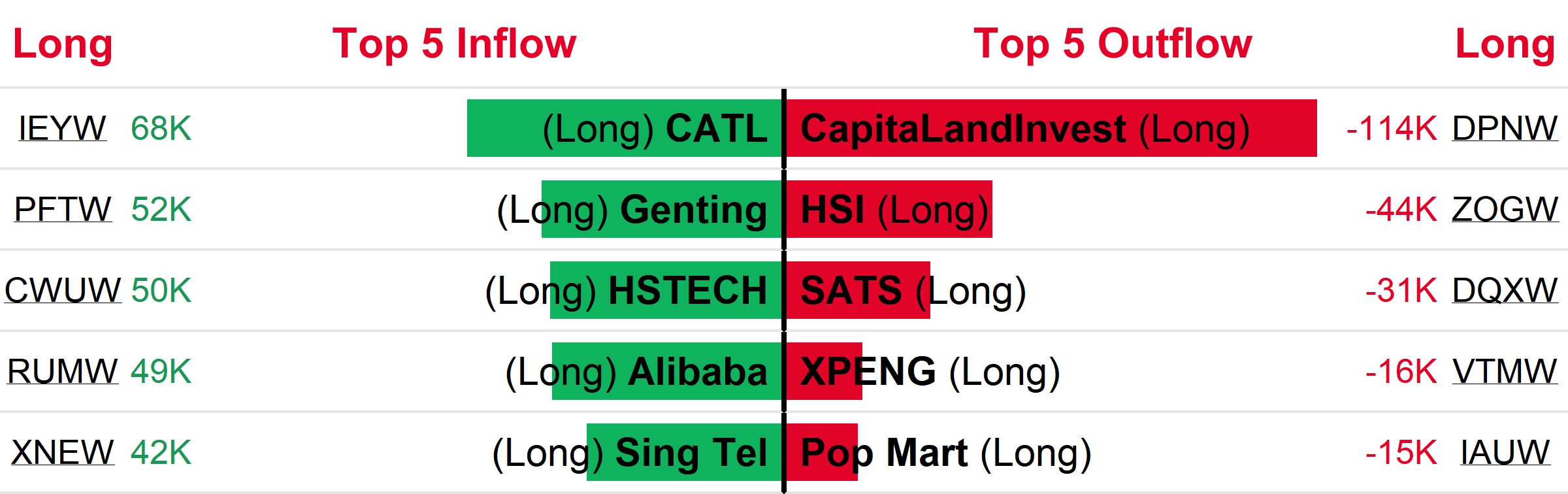 | Long | | Top 5 Inflow | Top 5 Outflow | | Long |
|---|---|---|---|---|---|
| IEYW | 68K | (Long) CATL | CapitaLandInvest (Long) | -114K | DPNW |
| PFTW | 52K | (Long) Genting | HSI (Long) | -44K | ZOGW |
| CWUW | 50K | (Long) HSTECH | SATS (Long) | -31K | DQXW |
| RUMW | 49K | (Long) Alibaba | XPENG (Long) | -16K | VTMW |
| XNEW | 42K | (Long) Sing Tel | Pop Mart (Long) | -15K | IAUW |